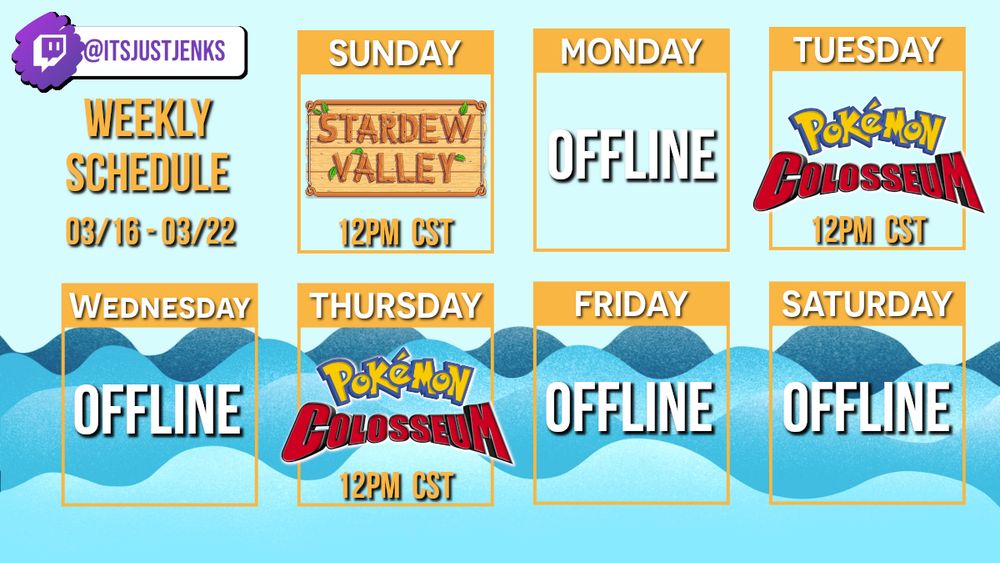 @ITSJUSTJENKS

WEEKLY SCHEDULE

03/16 - 03/22

SUNDAY

STARDEW VALLEY

12PM CST

MONDAY

OFFLINE

TUESDAY

POKéMON COLOSSEUM

12PM CST

WEDNESDAY

OFFLINE

THURSDAY

POKéMON COLOSSEUM

12PM CST

FRIDAY

OFFLINE

SATURDAY

OFFLINE